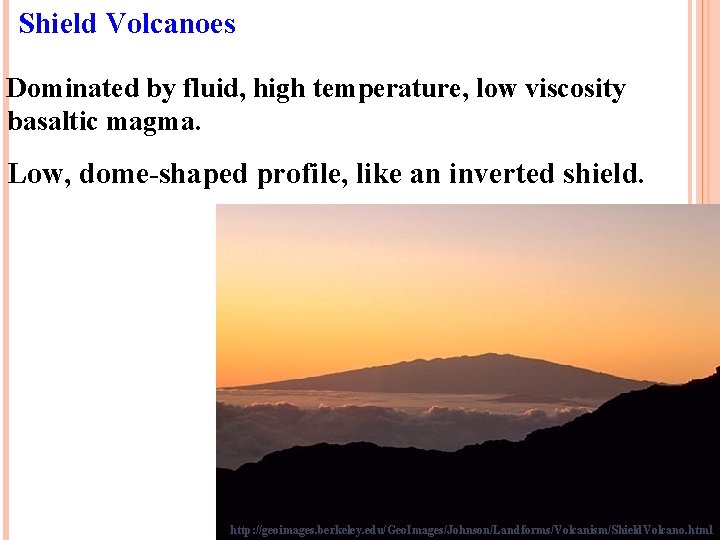 Shield Volcanoes

Dominated by fluid, high temperature, low viscosity basaltic magma.

Low, dome-shaped profile, like an inverted shield.

http://geoimages.berkeley.edu/GeoImages/Johnson/Landforms/Volcanism/ShieldVolcano.html